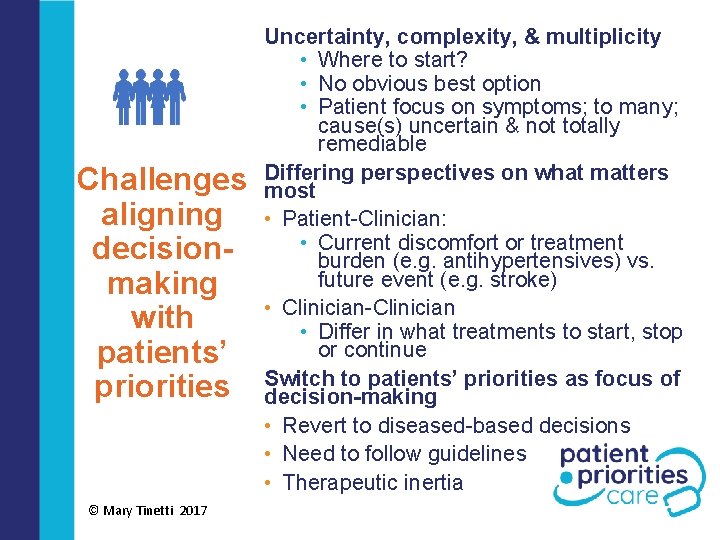 Challenges aligning decision-making with patients' priorities

Uncertainty, complexity, & multiplicity
• Where to start?
• No obvious best option
• Patient focus on symptoms; to many; cause(s) uncertain & not totally remediable

Differing perspectives on what matters most
• Patient-Clinician:
• Current discomfort or treatment burden (e.g. antihypertensives) vs. future event (e.g. stroke)
• Clinician-Clinician
• Differ in what treatments to start, stop or continue

Switch to patients' priorities as focus of decision-making
• Revert to diseased-based decisions
• Need to follow guidelines
• Therapeutic inertia

patient priorities care

© Mary Tinetti 2017